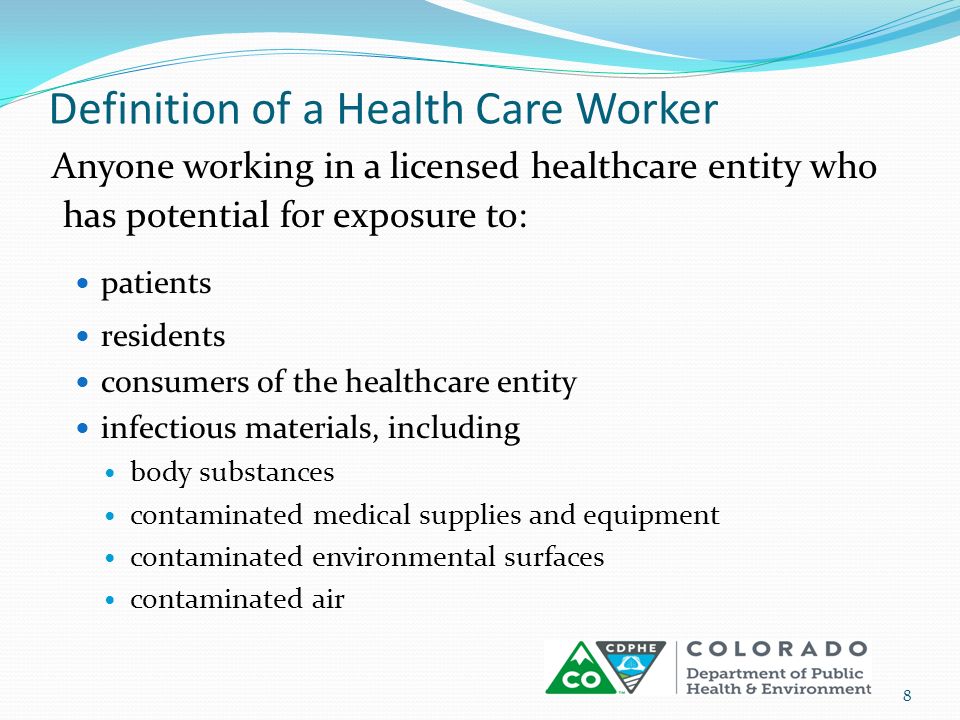 Definition of a Health Care Worker

Anyone working in a licensed healthcare entity who has potential for exposure to:

- patients
- residents
- consumers of the healthcare entity
- infectious materials, including
  - body substances
  - contaminated medical supplies and equipment
  - contaminated environmental surfaces
  - contaminated air

CO CDPHE COLORADO Department of Public Health & Environment

8